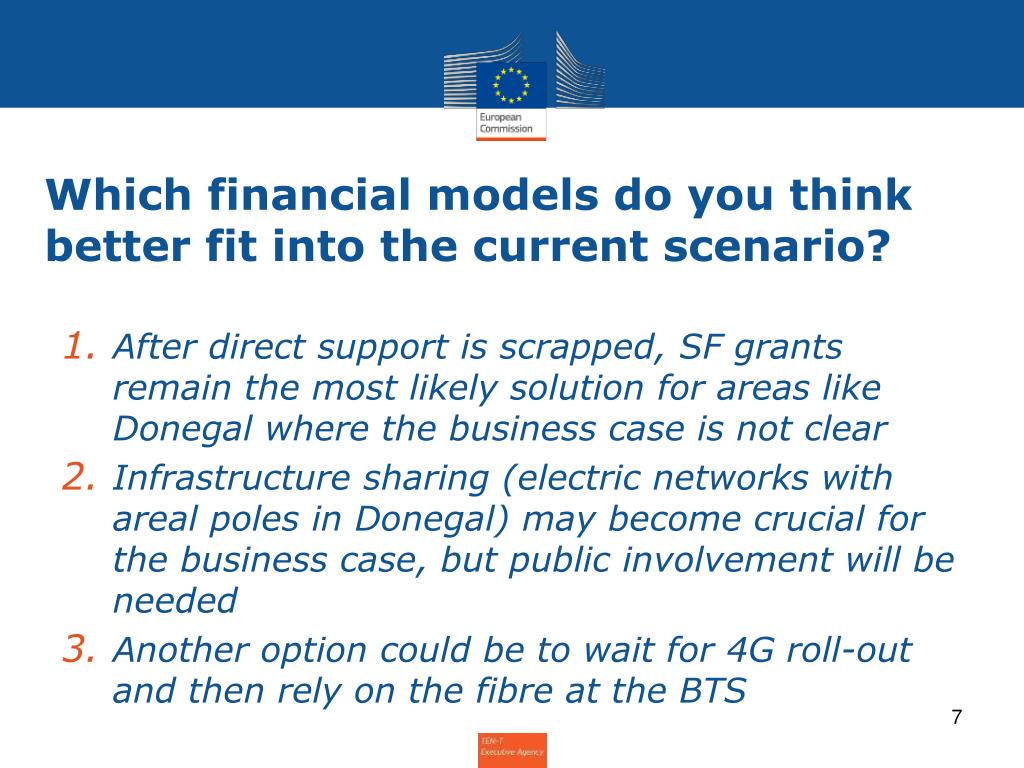 European Commission

Which financial models do you think better fit into the current scenario?

1. After direct support is scrapped, SF grants remain the most likely solution for areas like Donegal where the business case is not clear
2. Infrastructure sharing (electric networks with areal poles in Donegal) may become crucial for the business case, but public involvement will be needed
3. Another option could be to wait for 4G roll-out and then rely on the fibre at the BTS

7

TEN-T Executive Agency